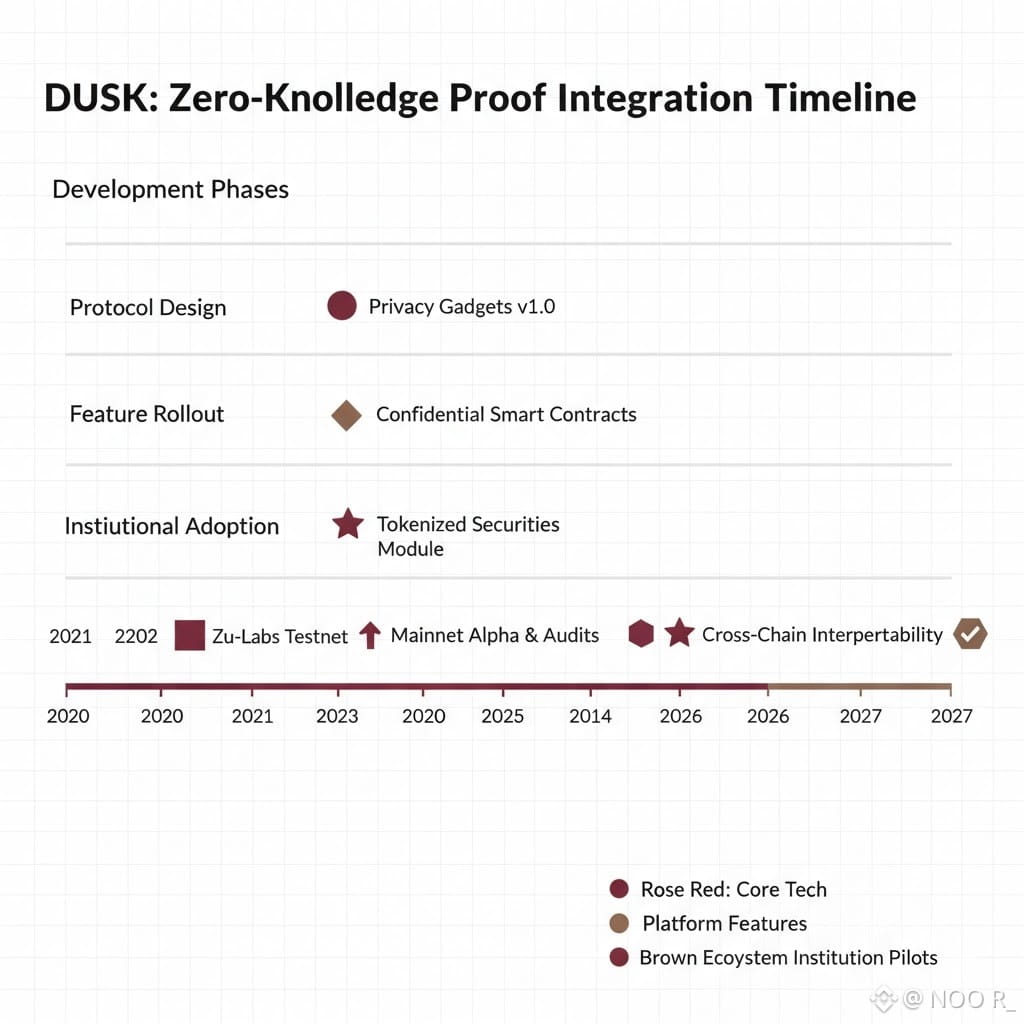 DUSK: Zero-Knolledge Proof Integration Timeline

Development Phases

Protocol Design

Privacy Gadgets v1.0

Feature Rollout

Confidential Smart Contracts

Instiutional Adoption

Tokenized Securities Module

2021 2202 Zu-Labs Testnet Mainnet Alpha & Audits Cross-Chain Interpertability

2020 2020 2021 2023 2020 2025 2014 2026 2026 2027 2027

Rose Red: Core Tech
Platform Features
Brown Ecoystem Institution Pilots

@ NOO R_